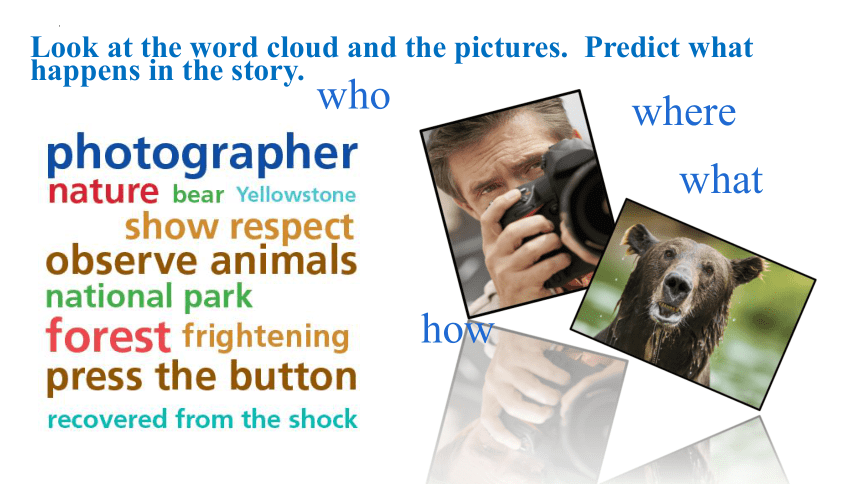 Look at the word cloud and the pictures. Predict what happens in the story.

who

where

what

how

photographer
nature bear Yellowstone
show respect
observe animals
national park
forest frightening
press the button
recovered from the shock